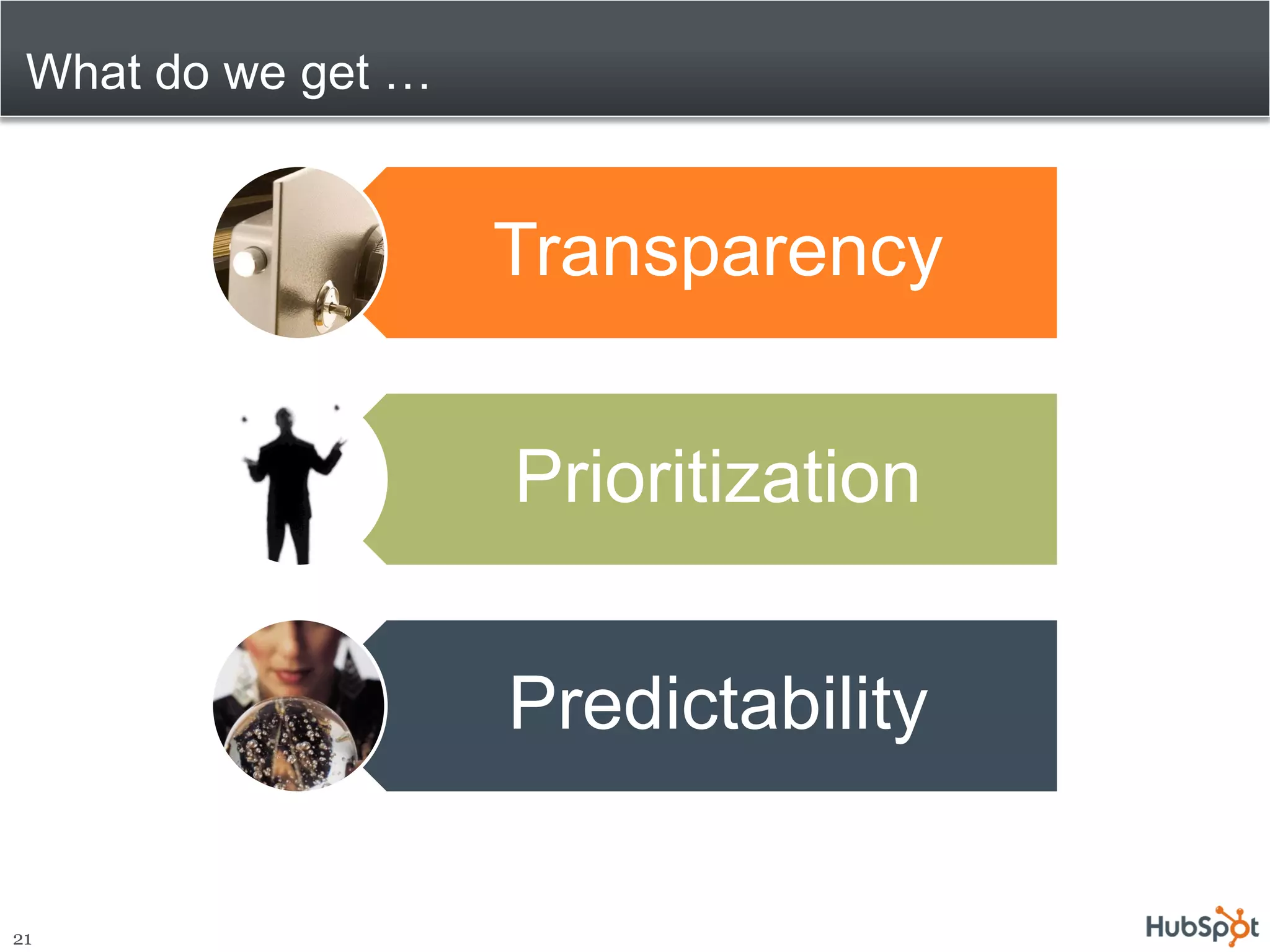 What do we get …

Transparency

Prioritization

Predictability

21

HubSpot